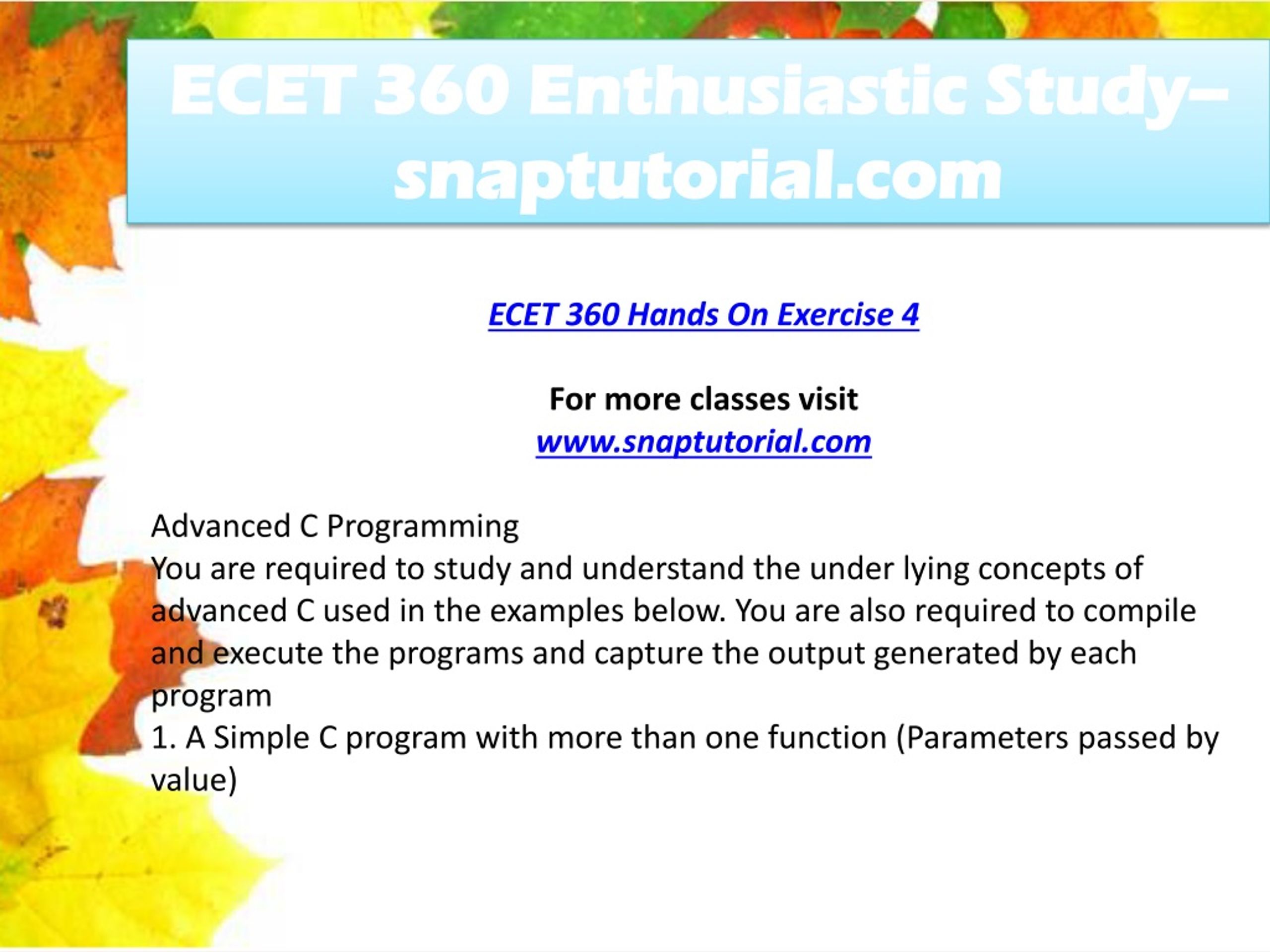 ECET 360 Enthusiastic Study– snaptutorial.com

ECET 360 Hands On Exercise 4

For more classes visit
www.snaptutorial.com

Advanced C Programming
You are required to study and understand the under lying concepts of advanced C used in the examples below. You are also required to compile and execute the programs and capture the output generated by each program
1. A Simple C program with more than one function (Parameters passed by value)